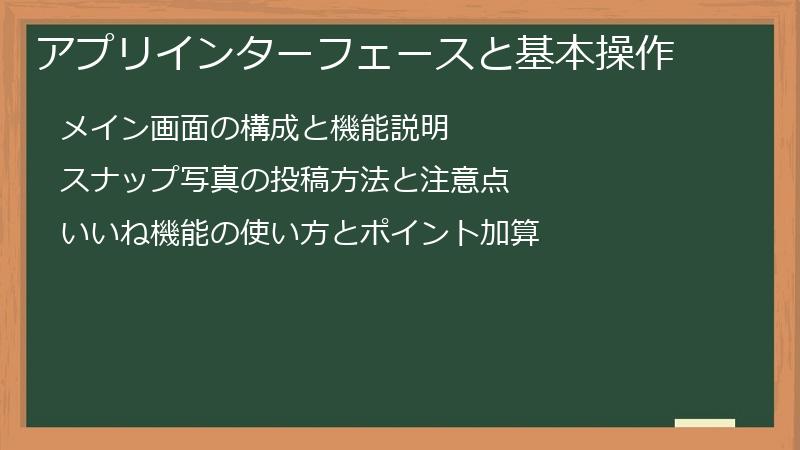 アプリインターフェースと基本操作

メイン画面の構成と機能説明

スナップ写真の投稿方法と注意点

いいね機能の使い方とポイント加算